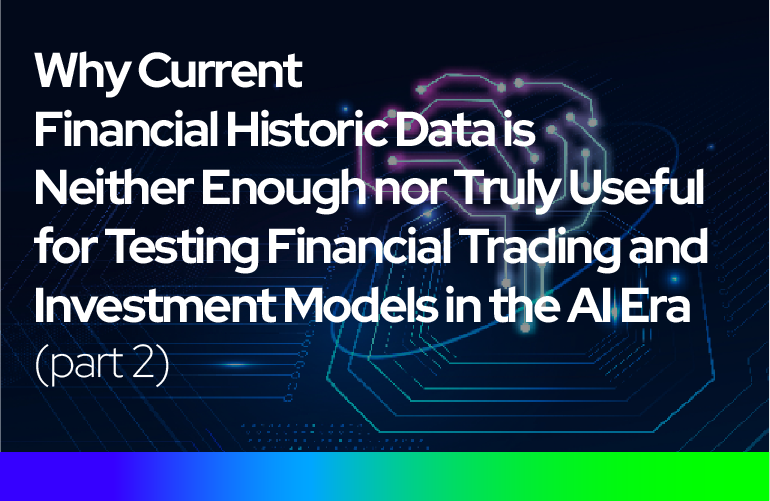 Why Current
Financial Historic Data is
Neither Enough nor Truly Useful
for Testing Financial Trading and
Investment Models in the AI Era
(part 2)